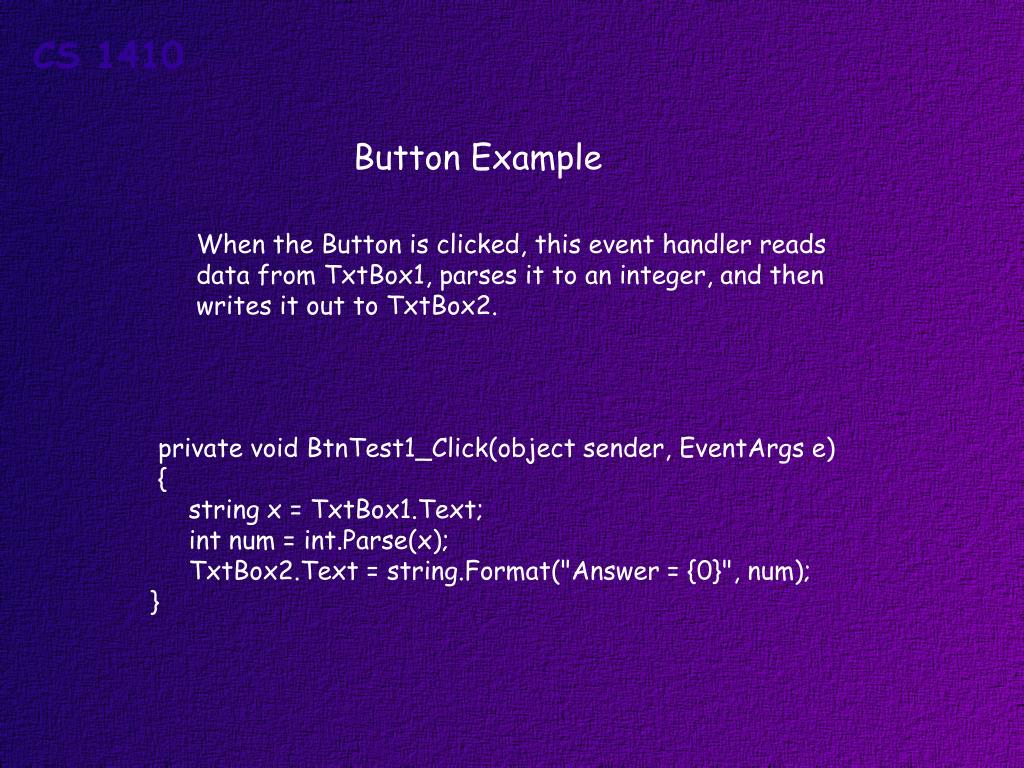 CS 1410

Button Example

When the Button is clicked, this event handler reads data from TxtBox1, parses it to an integer, and then writes it out to TxtBox2.

private void BtnTest1_Click(object sender, EventArgs e)
{
string x = TxtBox1.Text;
int num = int.Parse(x);
TxtBox2.Text = string.Format("Answer = {0}", num);
}